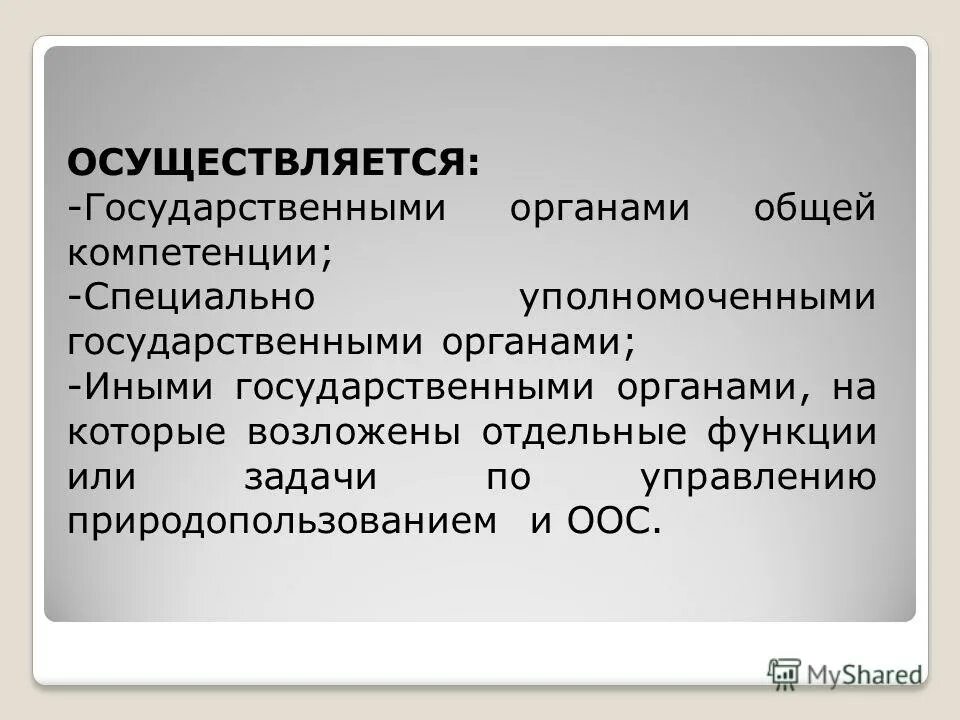 ОСУЩЕСТВЛЯЕТСЯ:
-Государственными органами общей компетенции;
-Специально уполномоченными государственными органами;
-Иными государственными органами, на которые возложены отдельные функции или задачи по управлению природопользованием и ООС.

MyShared